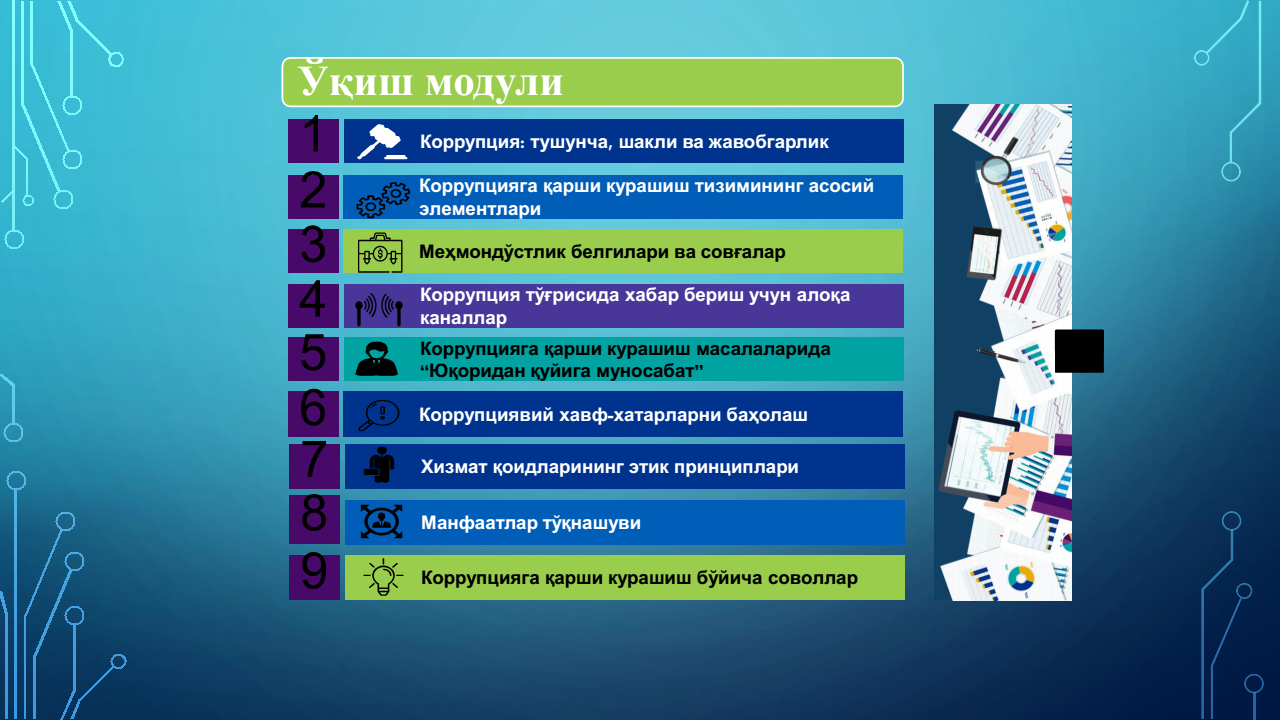 Ўқиш модули

1 Коррупция: тушунча, шакли ва жавобгарлик

2 Коррупцияга қарши курашиш тизимининг асосий элементлари

3 Меҳмондўстлик белгилари ва совғалар

4 Коррупция тўғрисида хабар бериш учун алоқа каналлар

5 Коррупцияга қарши курашиш масалаларида “Юқоридан қуйига муносабат”

6 Коррупциявий хавф-хатарларни баҳолаш

7 Хизмат қоидларининг этик принциплари

8 Манфаатлар тўқнашуви

9 Коррупцияга қарши курашиш бўйича соволлар